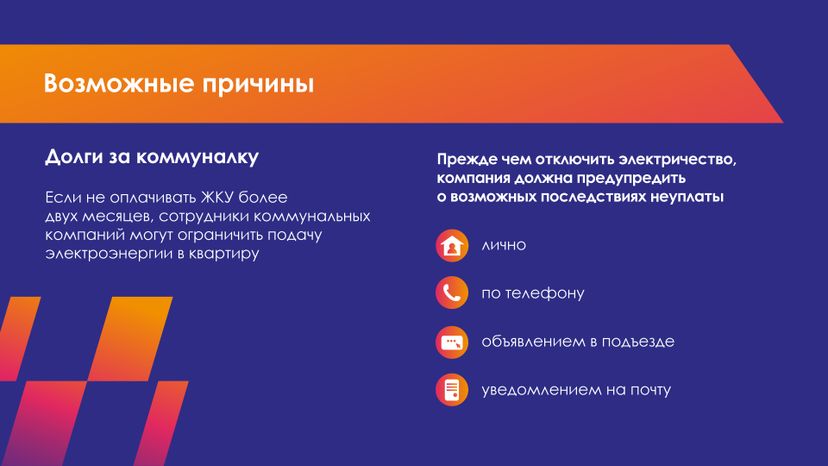 Возможные причины

Долги за коммуналку

Если не оплачивать ЖКУ более двух месяцев, сотрудники коммунальных компаний могут ограничить подачу электроэнергии в квартиру

Прежде чем отключить электричество, компания должна предупредить о возможных последствиях неуплаты

лично

по телефону

объявлением в подъезде

уведомлением на почту